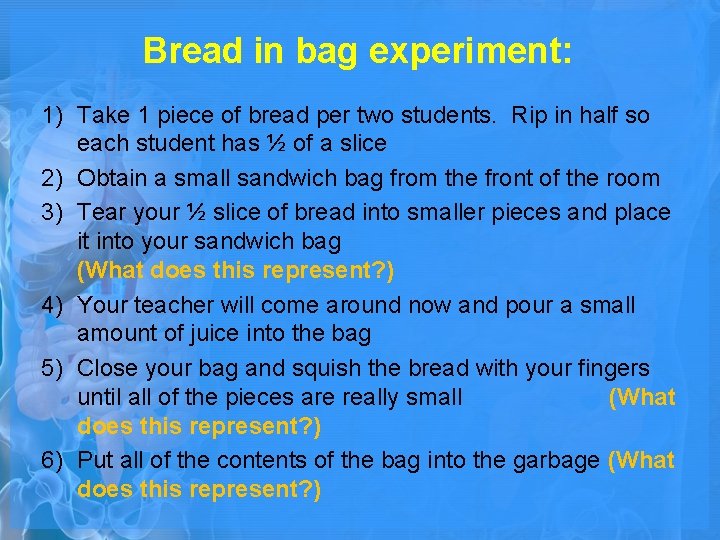 Bread in bag experiment:

1) Take 1 piece of bread per two students. Rip in half so each student has ½ of a slice

2) Obtain a small sandwich bag from the front of the room

3) Tear your ½ slice of bread into smaller pieces and place it into your sandwich bag
(What does this represent?)

4) Your teacher will come around now and pour a small amount of juice into the bag

5) Close your bag and squish the bread with your fingers until all of the pieces are really small (What does this represent?)

6) Put all of the contents of the bag into the garbage (What does this represent?)